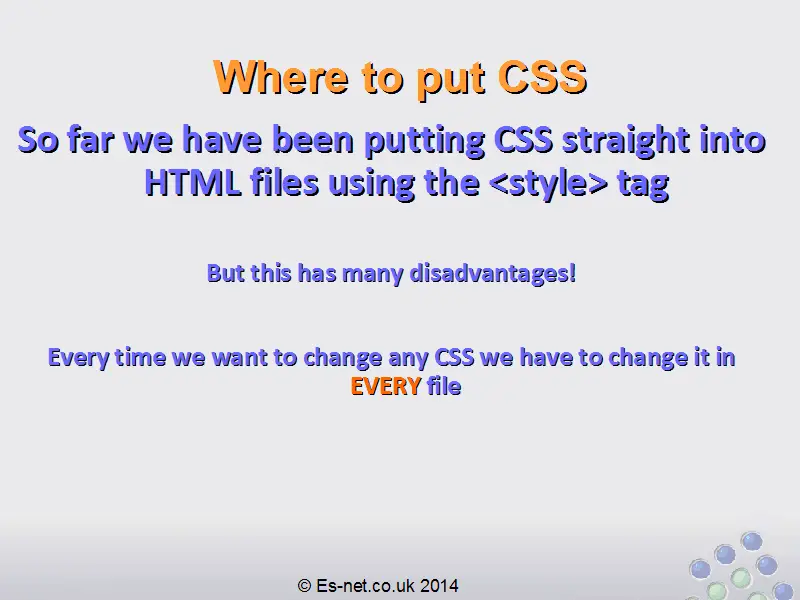 Where to put CSS

So far we have been putting CSS straight into HTML files using the <style> tag

But this has many disadvantages!

Every time we want to change any CSS we have to change it in EVERY file

© Es-net.co.uk 2014